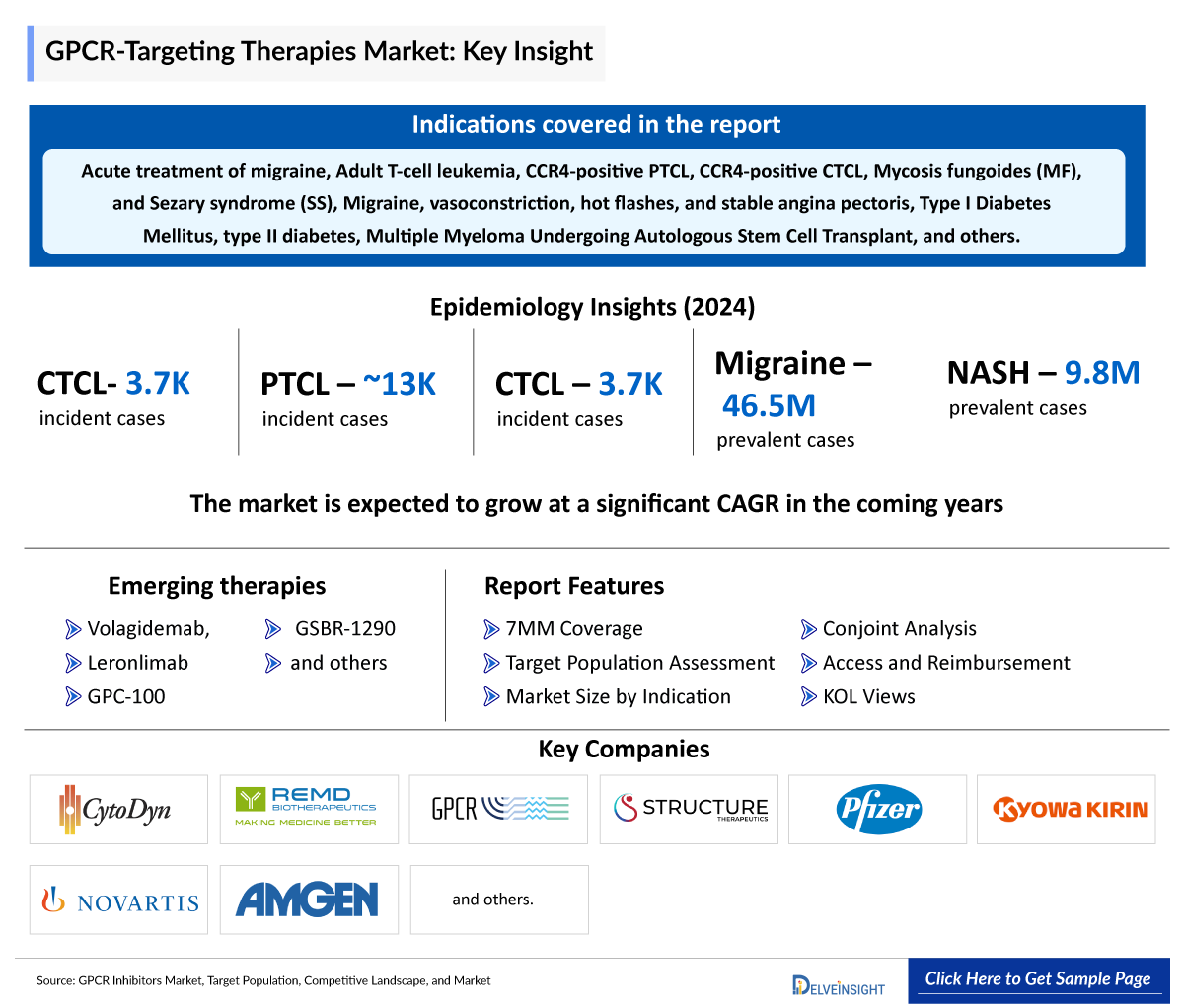 GPCR-Targeting Therapies Market: Key Insight

Indications covered in the report

Acute treatment of migraine, Adult T-cell leukemia, CCR4-positive PTCL, CCR4-positive CTCL, Mycosis fungoides (MF), and Sezary syndrome (SS), Migraine, vasoconstriction, hot flashes, and stable angina pectoris, Type I Diabetes Mellitus, type II diabetes, Multiple Myeloma Undergoing Autologous Stem Cell Transplant, and others.

Epidemiology Insights (2024)

CTCL- 3.7K incident cases

PTCL – ~13K incident cases

CTCL – 3.7K incident cases

Migraine – 46.5M prevalent cases

NASH – 9.8M prevalent cases

The market is expected to grow at a significant CAGR in the coming years

Emerging therapies

Volagidemab,
Leronlimab
GPC-100
GSBR-1290
and others

Report Features

7MM Coverage
Target Population Assessment
Market Size by Indication
Conjoint Analysis
Access and Reimbursement
KOL Views

Key Companies

CytoDyn
REMD BIOTHERAPEUTICS MAKING MEDICINE BETTER
GPCR
STRUCTURE THERAPEUTICS
Pfizer
KYOWA KIRIN
NOVARTIS
AMGEN
and others.

Source: GPCR Inhibitors Market, Target Population, Competitive Landscape, and Market

DELVEINSIGHT

Click Here to Get Sample Page